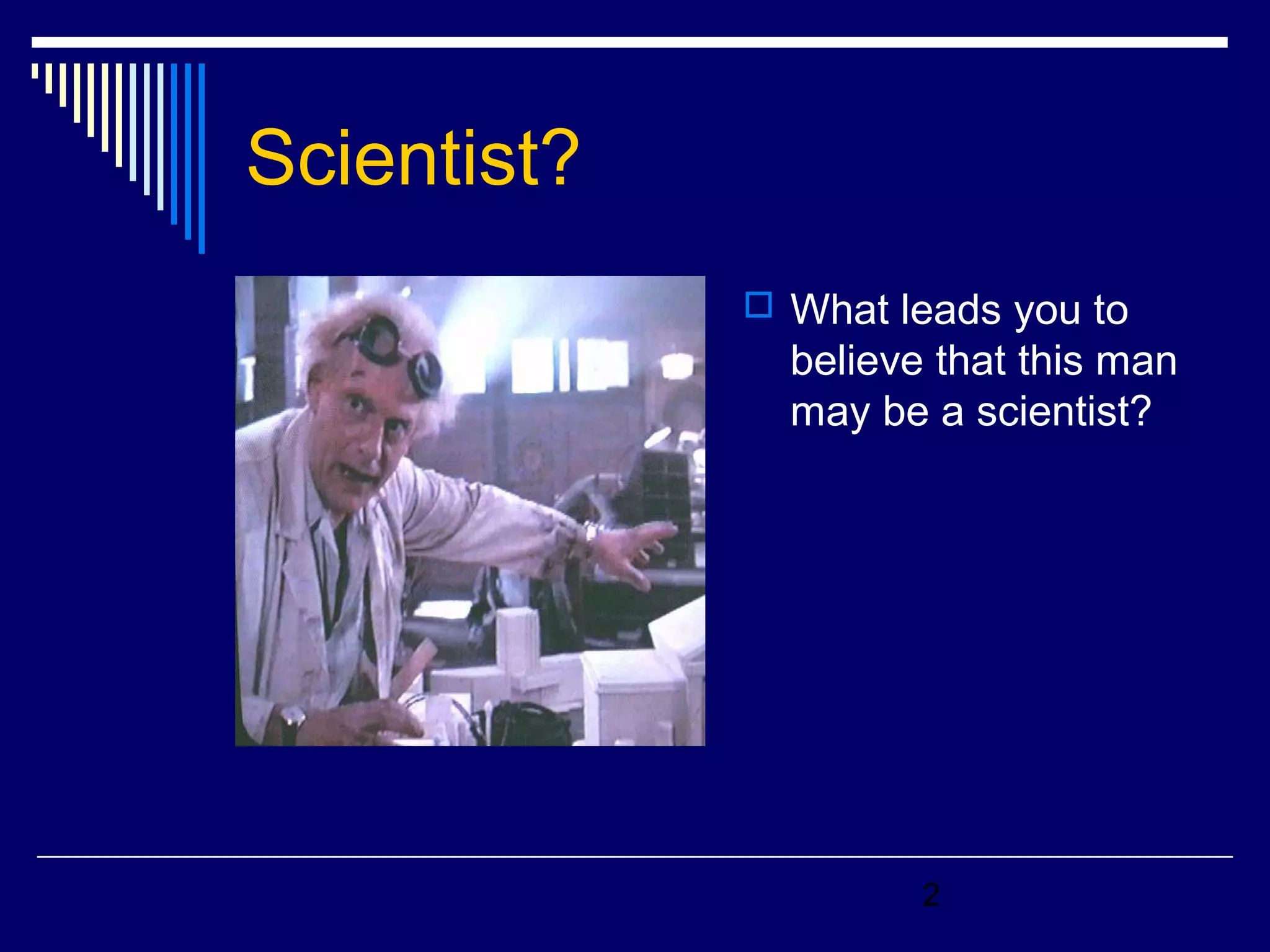 Scientist?

What leads you to believe that this man may be a scientist?

2